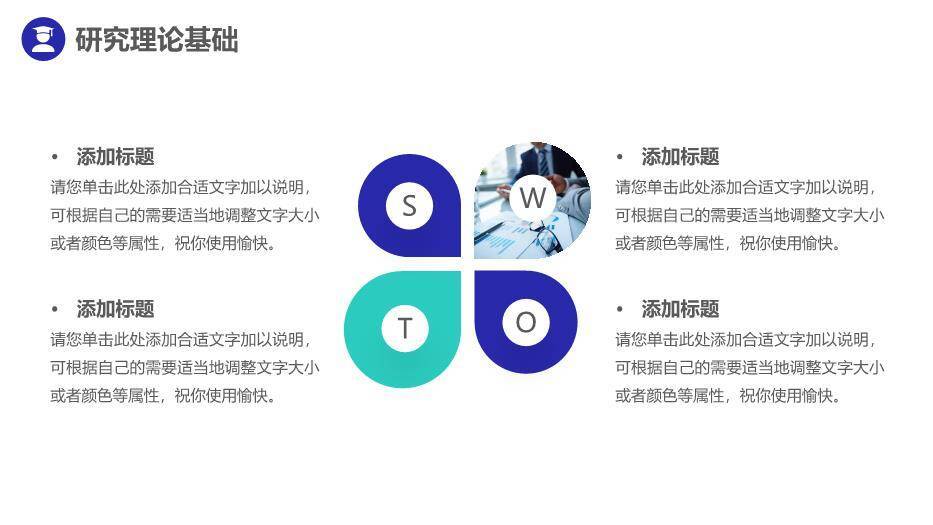 研究理论基础

• 添加标题
请您单击此处添加合适文字加以说明，可根据自己的需要适当地调整文字大小或者颜色等属性，祝你使用愉快。

• 添加标题
请您单击此处添加合适文字加以说明，可根据自己的需要适当地调整文字大小或者颜色等属性，祝你使用愉快。

S

W

T

O

• 添加标题
请您单击此处添加合适文字加以说明，可根据自己的需要适当地调整文字大小或者颜色等属性，祝你使用愉快。

• 添加标题
请您单击此处添加合适文字加以说明，可根据自己的需要适当地调整文字大小或者颜色等属性，祝你使用愉快。